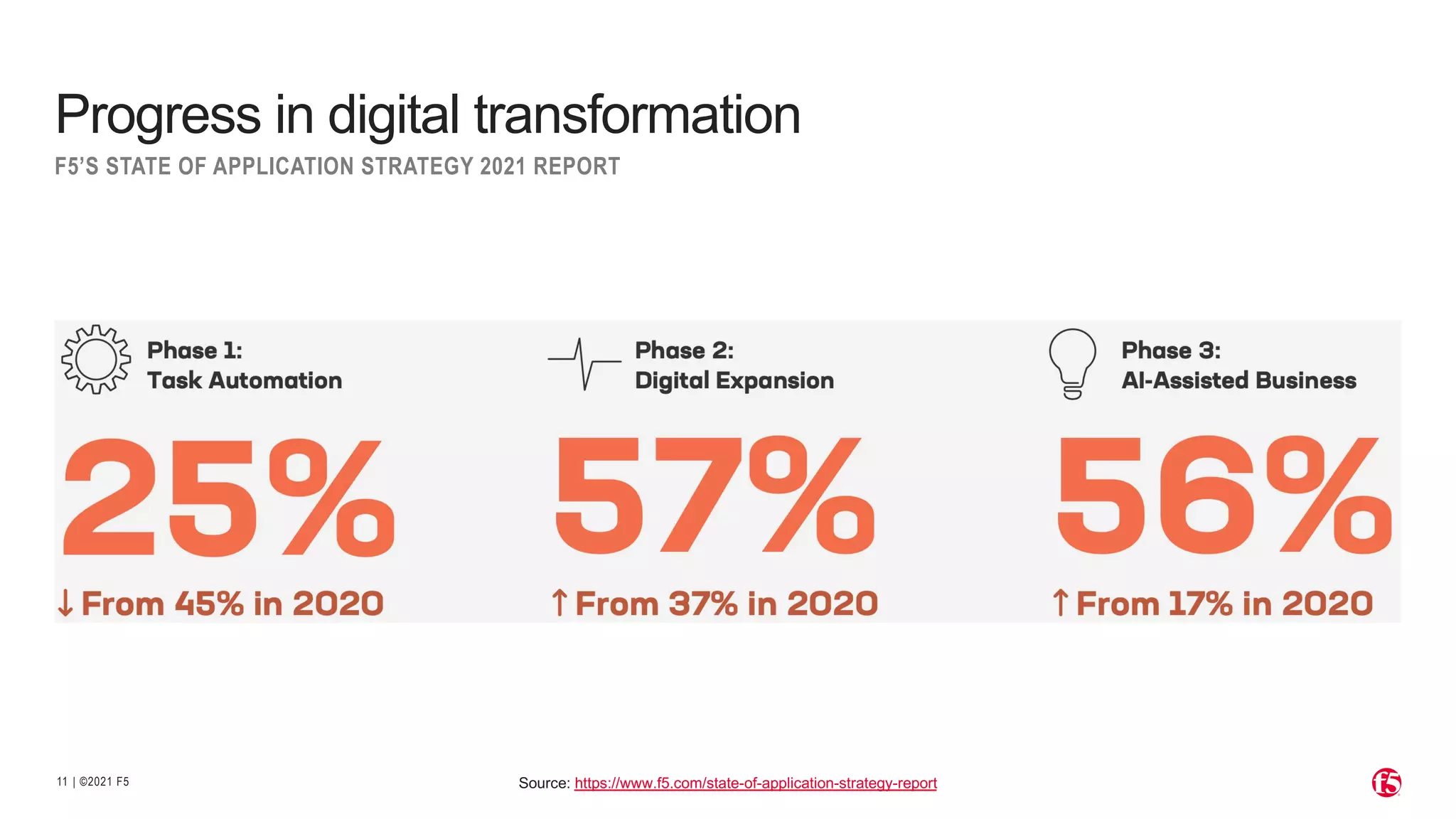 Progress in digital transformation
F5'S STATE OF APPLICATION STRATEGY 2021 REPORT

Phase 1:
Task Automation

25%

↓ From 45% in 2020

Phase 2:
Digital Expansion

57%

↑ From 37% in 2020

Phase 3:
AI-Assisted Business

56%

↑ From 17% in 2020

11 | ©2021 F5

Source: https://www.f5.com/state-of-application-strategy-report

f5